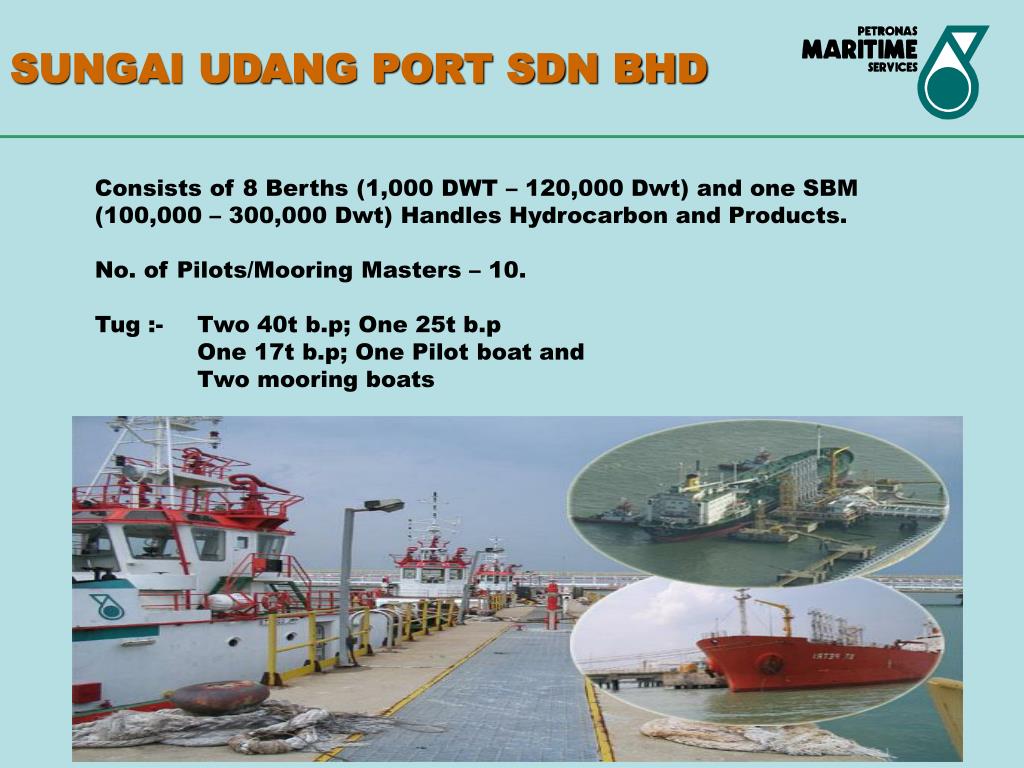 SUNGAI UDANG PORT SDN BHD

PETRONAS MARITIME SERVICES

Consists of 8 Berths (1,000 DWT – 120,000 Dwt) and one SBM (100,000 – 300,000 Dwt) Handles Hydrocarbon and Products.

No. of Pilots/Mooring Masters – 10.

Tug :- Two 40t b.p; One 25t b.p
One 17t b.p; One Pilot boat and
Two mooring boats